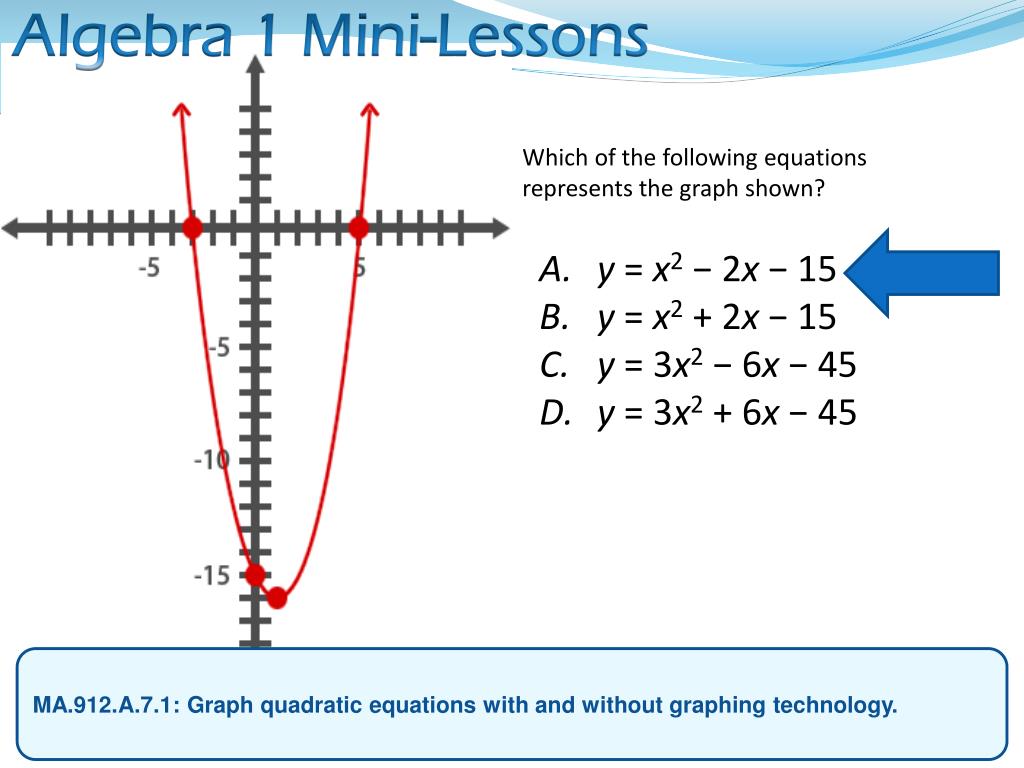 Algebra 1 Mini-Lessons

-5
5
-5
-10
-15

Which of the following equations represents the graph shown?

A. $y = x^2 - 2x - 15$
B. $y = x^2 + 2x - 15$
C. $y = 3x^2 - 6x - 45$
D. $y = 3x^2 + 6x - 45$

MA.912.A.7.1: Graph quadratic equations with and without graphing technology.